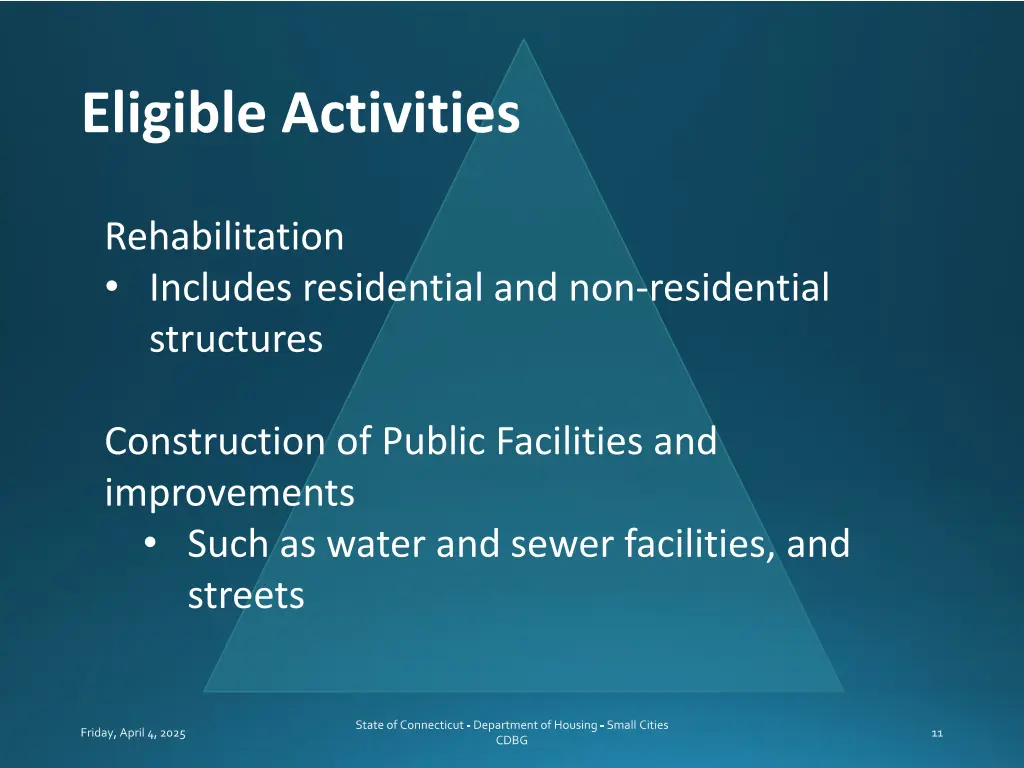 Eligible Activities

Rehabilitation
• Includes residential and non-residential structures

Construction of Public Facilities and improvements
• Such as water and sewer facilities, and streets

Friday, April 4, 2025

State of Connecticut - Department of Housing - Small Cities CDBG

11